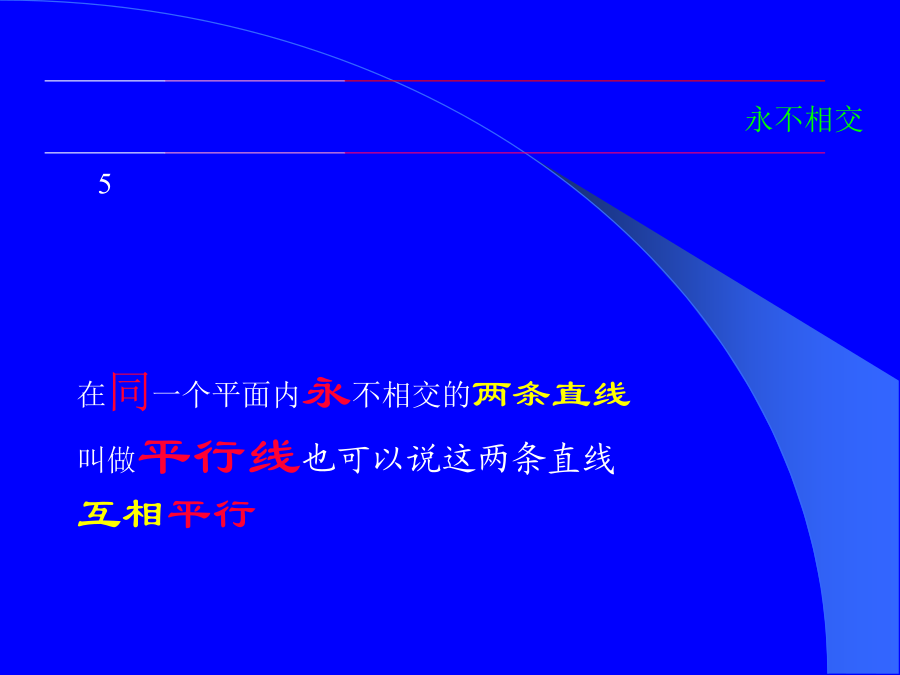 永不相交

5

在同一个平面内永不相交的两条直线叫做平行线也可以说这两条直线互相平行